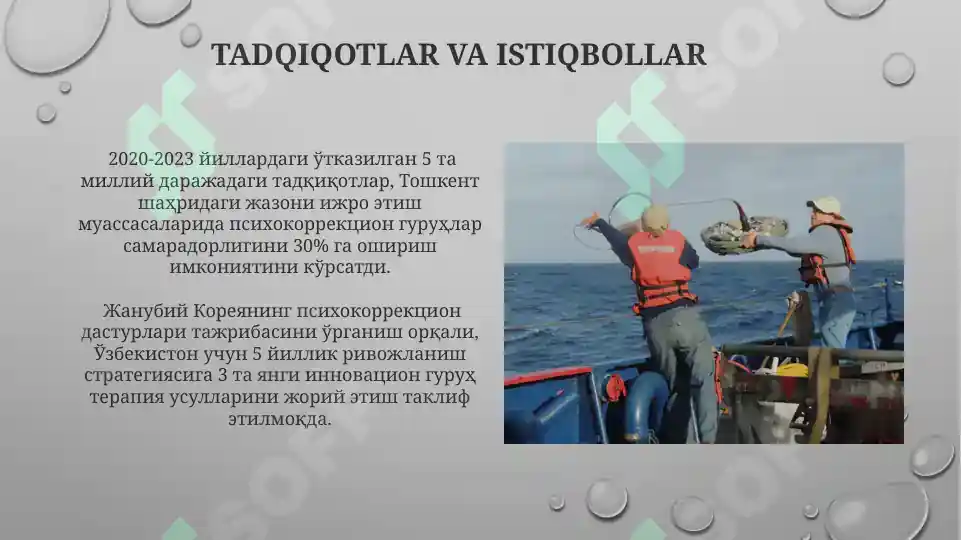 TADQIQOTLAR VA ISTIQBOLLAR

2020-2023 йиллардаги ўтказилган 5 та миллий даражадаги тадқиқотлар, Тошкент шаҳридаги жазони ижро этиш муассасаларида психокоррекцион гуруҳлар самарадорлигини 30% га ошириш имкониятини кўрсатди.

Жанубий Кореянинг психокоррекцион дастурлари тажрибасини ўрганиш орқали, Ўзбекистон учун 5 йиллик ривожланиш стратегиясига 3 та янги инновацион гуруҳ терапия усулларини жорий этиш таклиф этилмоқда.